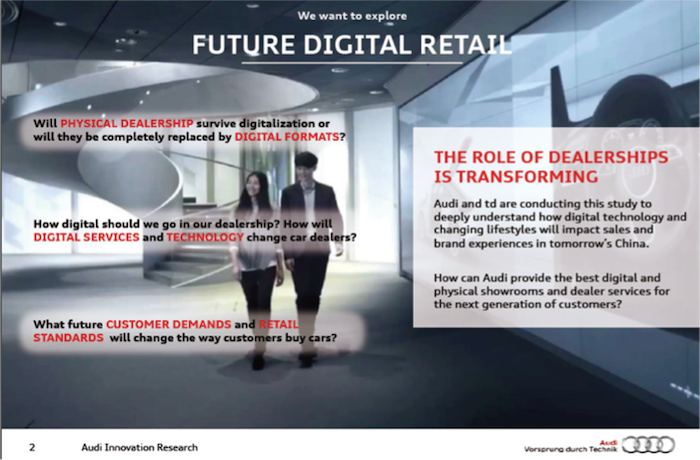 We want to explore

FUTURE DIGITAL RETAIL

Will PHYSICAL DEALERSHIP survive digitalization or will they be completely replaced by DIGITAL FORMATS?

How digital should we go in our dealership? How will DIGITAL SERVICES and TECHNOLOGY change car dealers?

What future CUSTOMER DEMANDS and RETAIL STANDARDS will change the way customers buy cars?

THE ROLE OF DEALERSHIPS IS TRANSFORMING

Audi and td are conducting this study to deeply understand how digital technology and changing lifestyles will impact sales and brand experiences in tomorrow's China.

How can Audi provide the best digital and physical showrooms and dealer services for the next generation of customers?

2 Audi Innovation Research

Audi
Vorsprung durch Technik